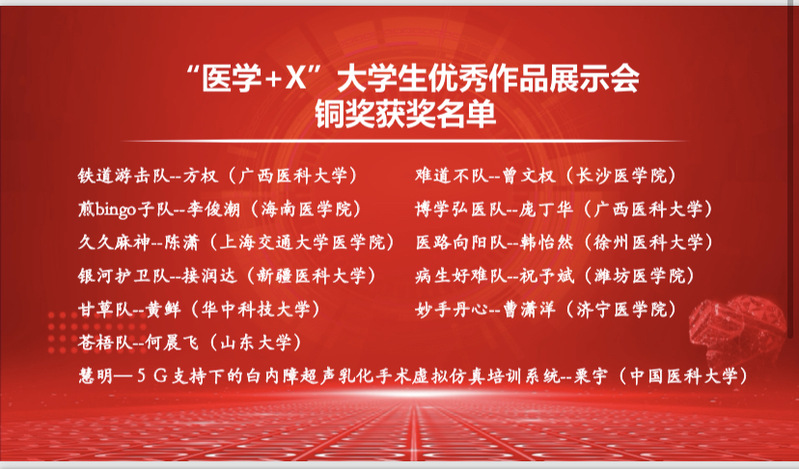 “医学+X”大学生优秀作品展示会
铜奖获奖名单

铁道游击队--方权（广西医科大学）
煎bingo子队--李俊潮（海南医学院）
久久麻神--陈潇（上海交通大学医学院）
银河护卫队--接润达（新疆医科大学）
甘草队--黄鲜（华中科技大学）
苍梧队--何晨飞（山东大学）

难道不队--曾文权（长沙医学院）
博学弘医队--庞丁华（广西医科大学）
医路向阳队--韩怡然（徐州医科大学）
病生好难队--祝予斌（潍坊医学院）
妙手丹心--曹潇洋（济宁医学院）

慧明—5G支持下的白内障超声乳化手术虚拟仿真培训系统--栗宇（中国医科大学）